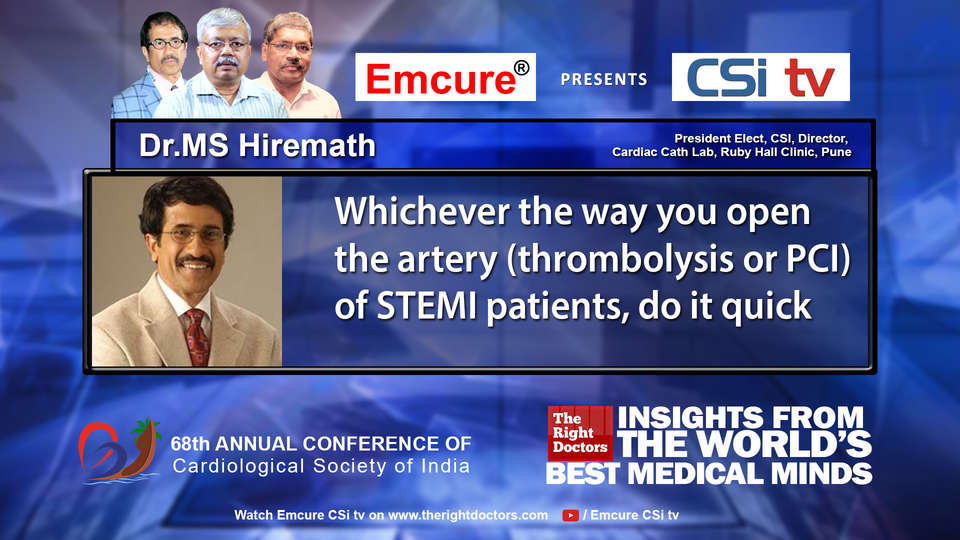 Emcure®

PRESENTS

CSi tv

Dr.MS Hiremath

President Elect, CSI, Director, Cardiac Cath Lab, Ruby Hall Clinic, Pune

Whichever the way you open the artery (thrombolysis or PCI) of STEMI patients, do it quick

68th ANNUAL CONFERENCE OF Cardiological Society of India

The Right Doctors

INSIGHTS FROM THE WORLD'S BEST MEDICAL MINDS

Watch Emcure CSi tv on www.therightdoctors.com / Emcure CSi tv